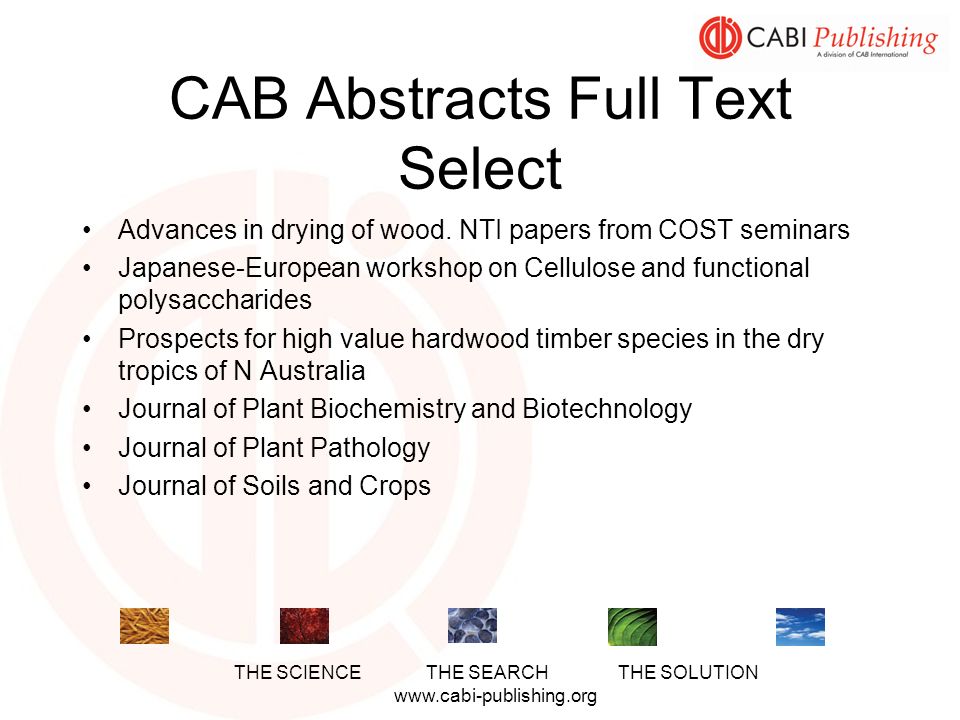 CABI Publishing
A division of CAB International

CAB Abstracts Full Text Select

• Advances in drying of wood. NTI papers from COST seminars
• Japanese-European workshop on Cellulose and functional polysaccharides
• Prospects for high value hardwood timber species in the dry tropics of N Australia
• Journal of Plant Biochemistry and Biotechnology
• Journal of Plant Pathology
• Journal of Soils and Crops

THE SCIENCE THE SEARCH THE SOLUTION
www.cabi-publishing.org